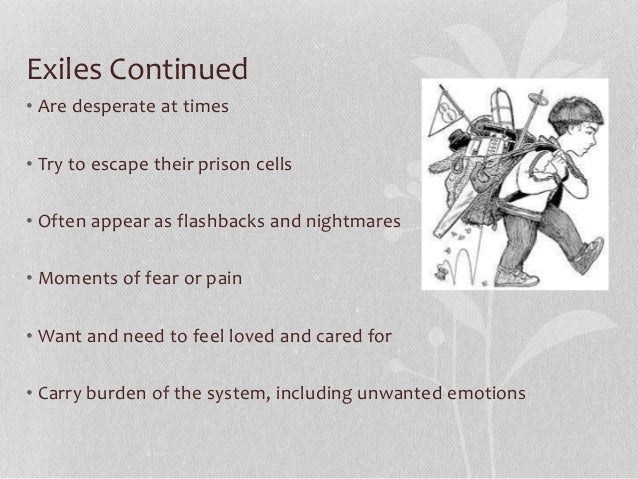 Exiles Continued

• Are desperate at times

• Try to escape their prison cells

• Often appear as flashbacks and nightmares

• Moments of fear or pain

• Want and need to feel loved and cared for

• Carry burden of the system, including unwanted emotions